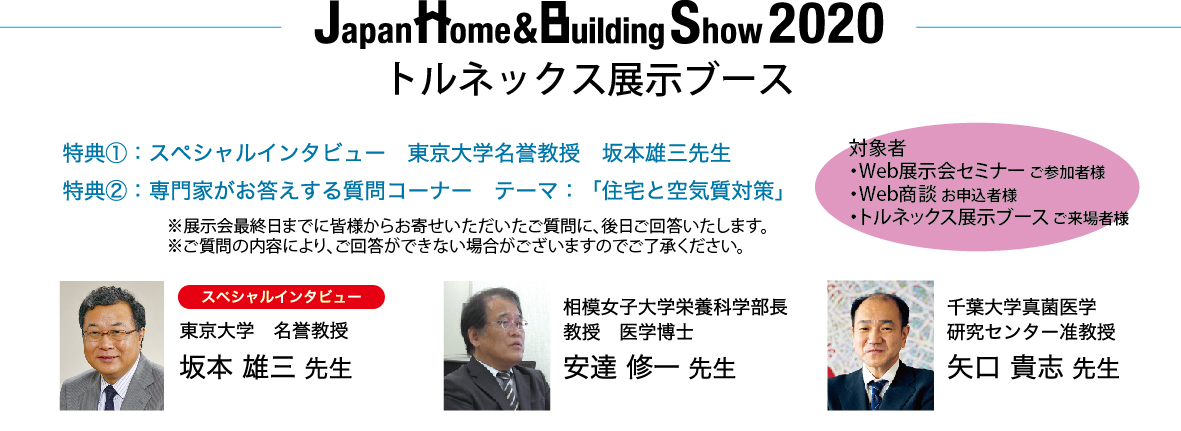 Japan Home & Building Show 2020
トルネックス展示ブース

特典①：スペシャルインタビュー　東京大学名誉教授　坂本雄三先生
特典②：専門家がお答えする質問コーナー　テーマ：「住宅と空気質対策」
※展示会最終日までに皆様からお寄せいただいたご質問に、後日ご回答いたします。
※ご質問の内容により、ご回答ができない場合がございますのでご了承ください。

対象者
・Web展示会セミナー ご参加者様
・Web商談 お申込者様
・トルネックス展示ブース ご来場者様

スペシャルインタビュー
東京大学　名誉教授
坂本 雄三 先生

相模女子大学栄養科学部長
教授　医学博士
安達 修一 先生

千葉大学真菌医学
研究センター准教授
矢口 貴志 先生